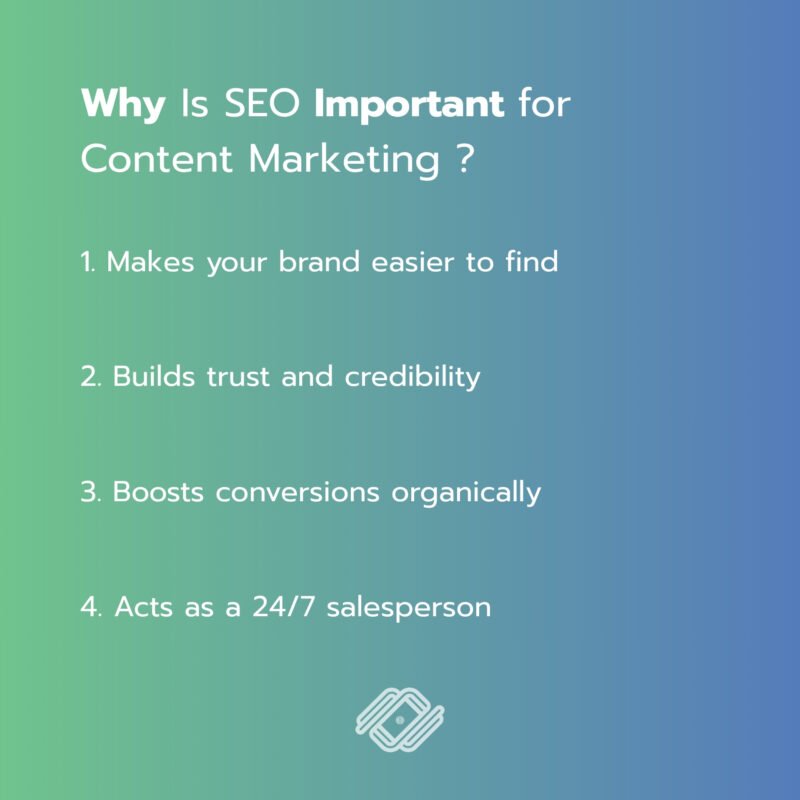 Why Is SEO Important for Content Marketing ?

1. Makes your brand easier to find

2. Builds trust and credibility

3. Boosts conversions organically

4. Acts as a 24/7 salesperson